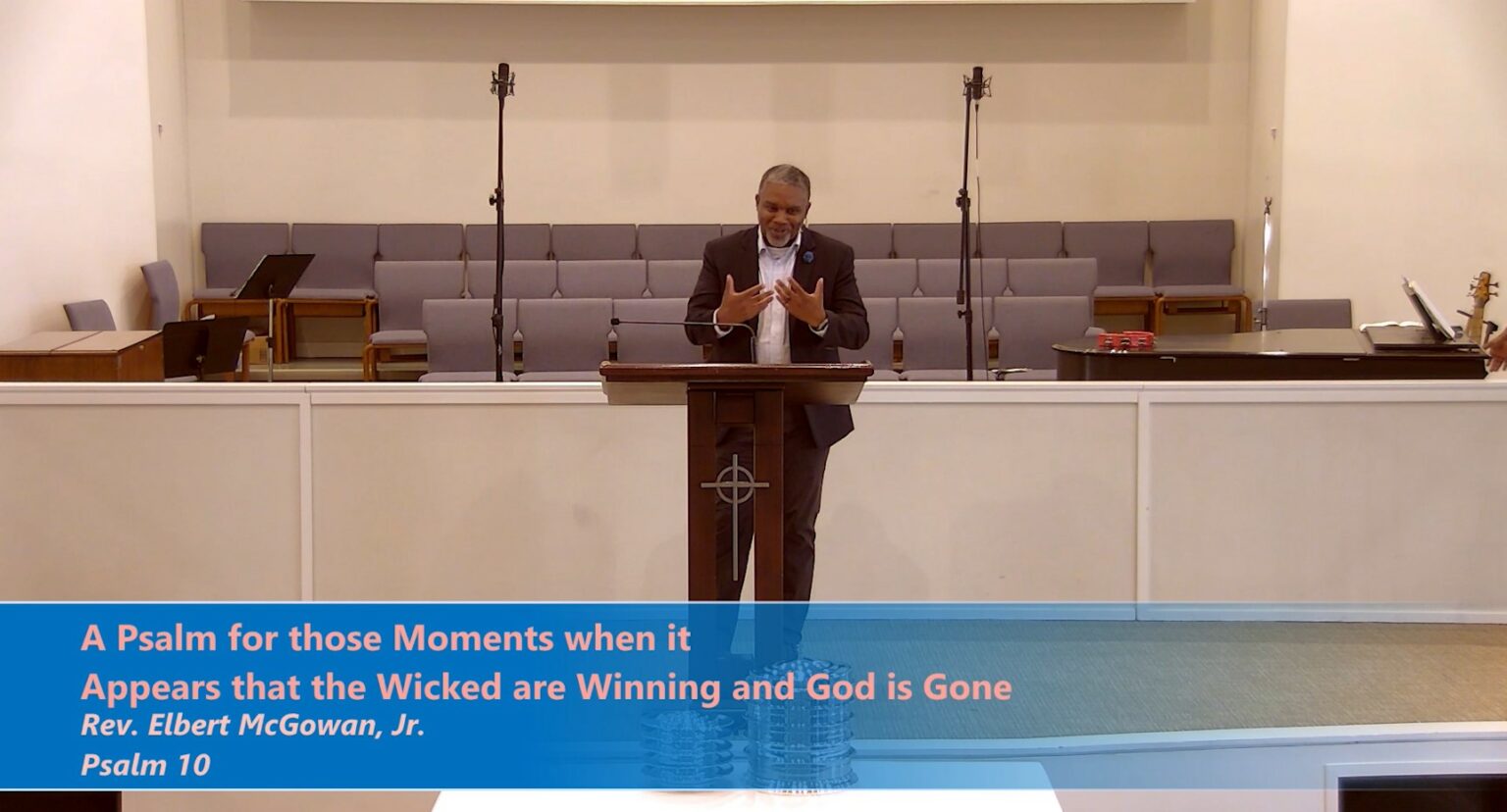 A Psalm for those Moments when it
Appears that the Wicked are Winning and God is Gone
Rev. Elbert McGowan, Jr.
Psalm 10